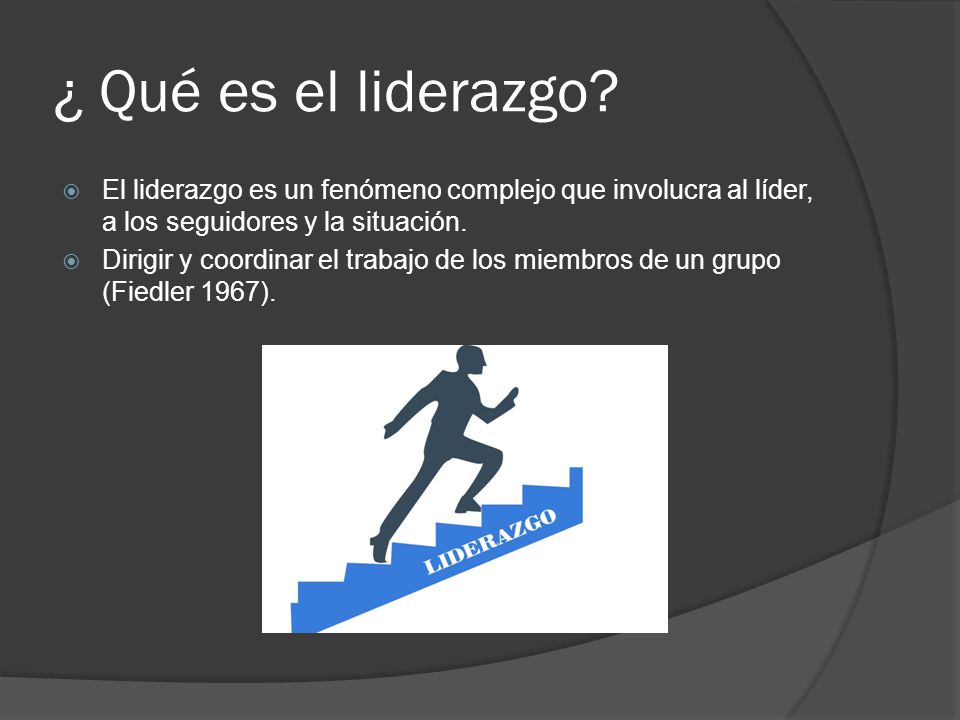 ¿ Qué es el liderazgo?

El liderazgo es un fenómeno complejo que involucra al líder, a los seguidores y la situación.

Dirigir y coordinar el trabajo de los miembros de un grupo (Fiedler 1967).

LIDERAZGO